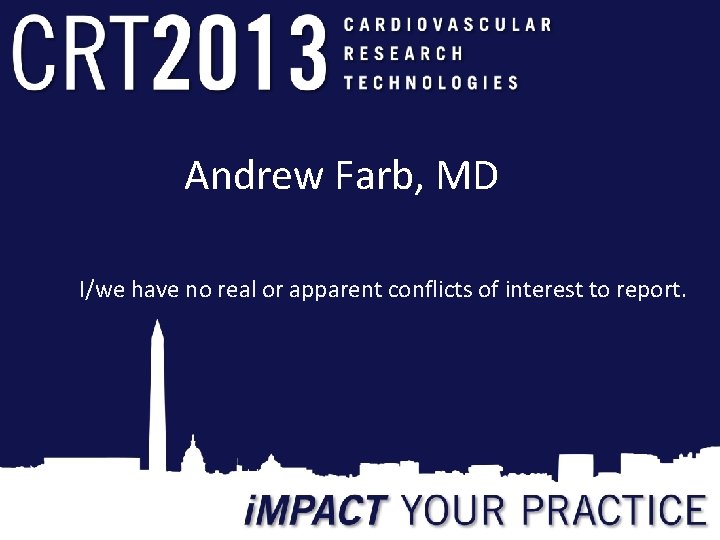 CRT2013 CARDIOVASCULAR RESEARCH TECHNOLOGIES

Andrew Farb, MD

I/we have no real or apparent conflicts of interest to report.

iMPACT YOUR PRACTICE